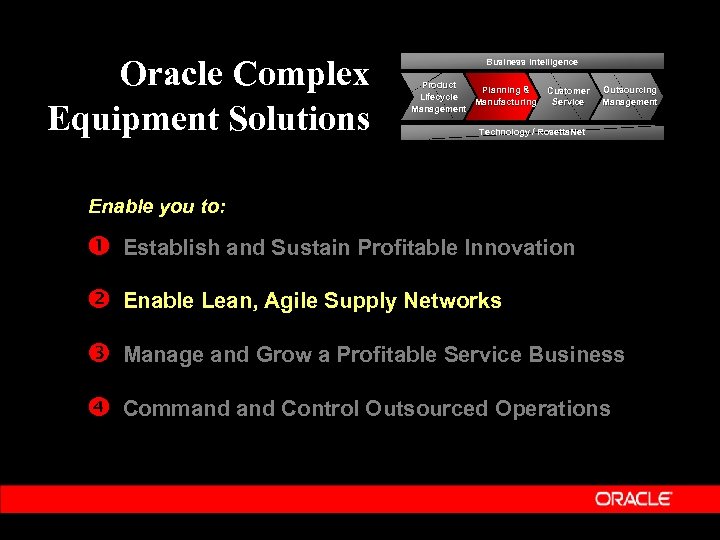 Oracle Complex Equipment Solutions

Business Intelligence

Product Lifecycle Management

Planning & Manufacturing

Customer Service

Outsourcing Management

Technology / RosettaNet

Enable you to:

❶ Establish and Sustain Profitable Innovation

❷ Enable Lean, Agile Supply Networks

❸ Manage and Grow a Profitable Service Business

❹ Command and Control Outsourced Operations

ORACLE